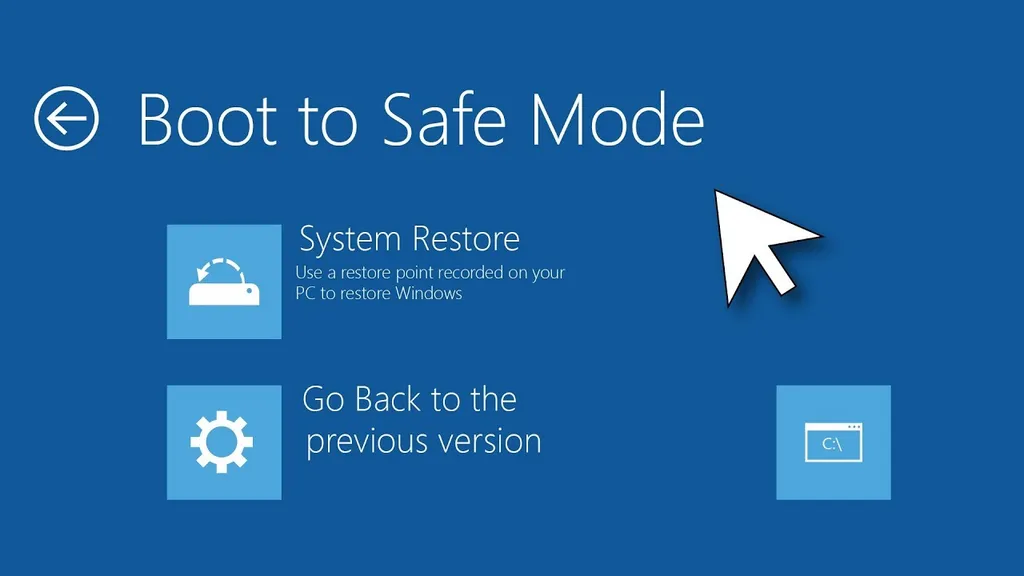 Boot to Safe Mode

System Restore
Use a restore point recorded on your PC to restore Windows

Go Back to the previous version

C:\